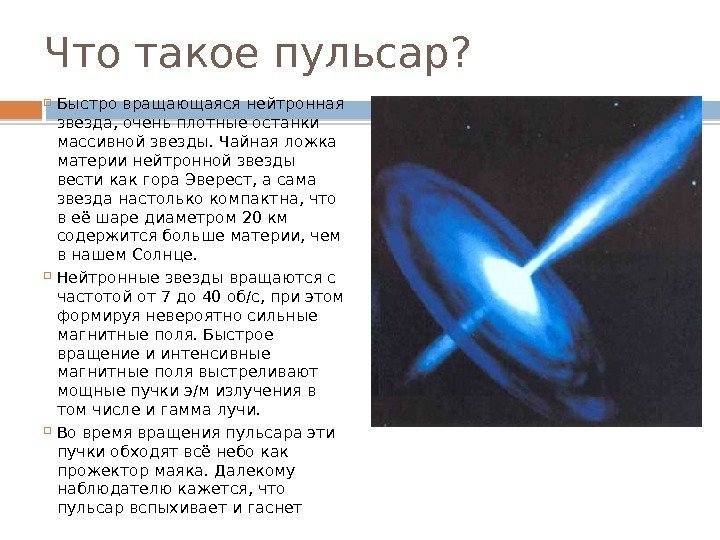 Что такое пульсар?

Быстро вращающаяся нейтронная звезда, очень плотные останки массивной звезды. Чайная ложка материи нейтронной звезды вести как гора Эверест, а сама звезда настолько компактна, что в её шаре диаметром 20 км содержится больше материи, чем в нашем Солнце.

Нейтронные звезды вращаются с частотой от 7 до 40 об/с, при этом формируя невероятно сильные магнитные поля. Быстрое вращение и интенсивные магнитные поля выстреливают мощные пучки э/м излучения в том числе и гамма лучи.

Во время вращения пульсара эти пучки обходят всё небо как прожектор маяка. Далекому наблюдателю кажется, что пульсар вспыхивает и гаснет